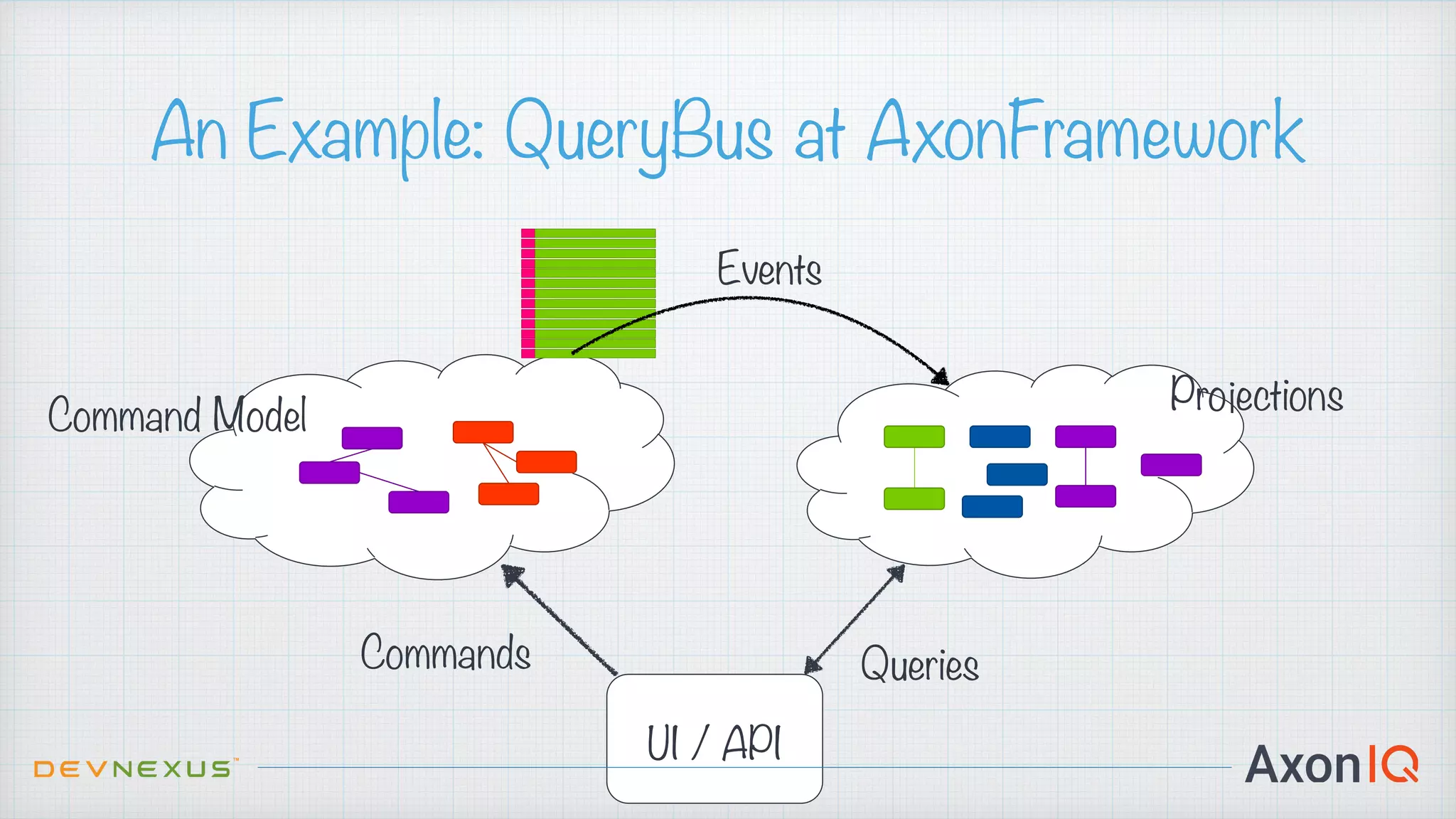 An Example: QueryBus at AxonFramework

Events

Command Model

Projections

Commands

Queries

UI / API

DEVNEXUS™

AxonIQ